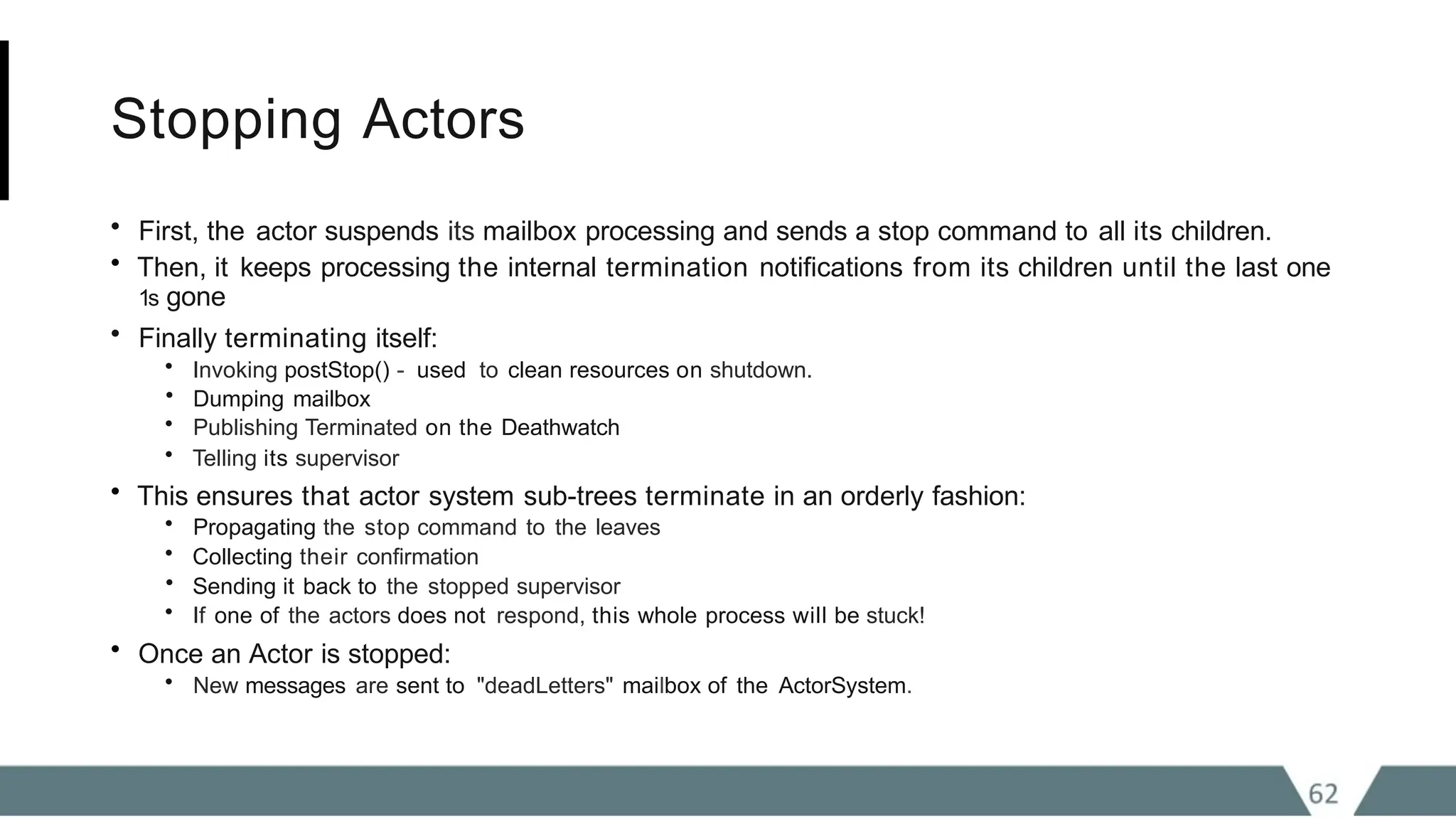 Stopping Actors

• First, the actor suspends its mailbox processing and sends a stop command to all its children.
• Then, it keeps processing the internal termination notifications from its children until the last one 1s gone
• Finally terminating itself:
  • Invoking postStop() - used to clean resources on shutdown.
  • Dumping mailbox
  • Publishing Terminated on the Deathwatch
  • Telling its supervisor
• This ensures that actor system sub-trees terminate in an orderly fashion:
  • Propagating the stop command to the leaves
  • Collecting their confirmation
  • Sending it back to the stopped supervisor
  • If one of the actors does not respond, this whole process will be stuck!
• Once an Actor is stopped:
  • New messages are sent to "deadLetters" mailbox of the ActorSystem.

62